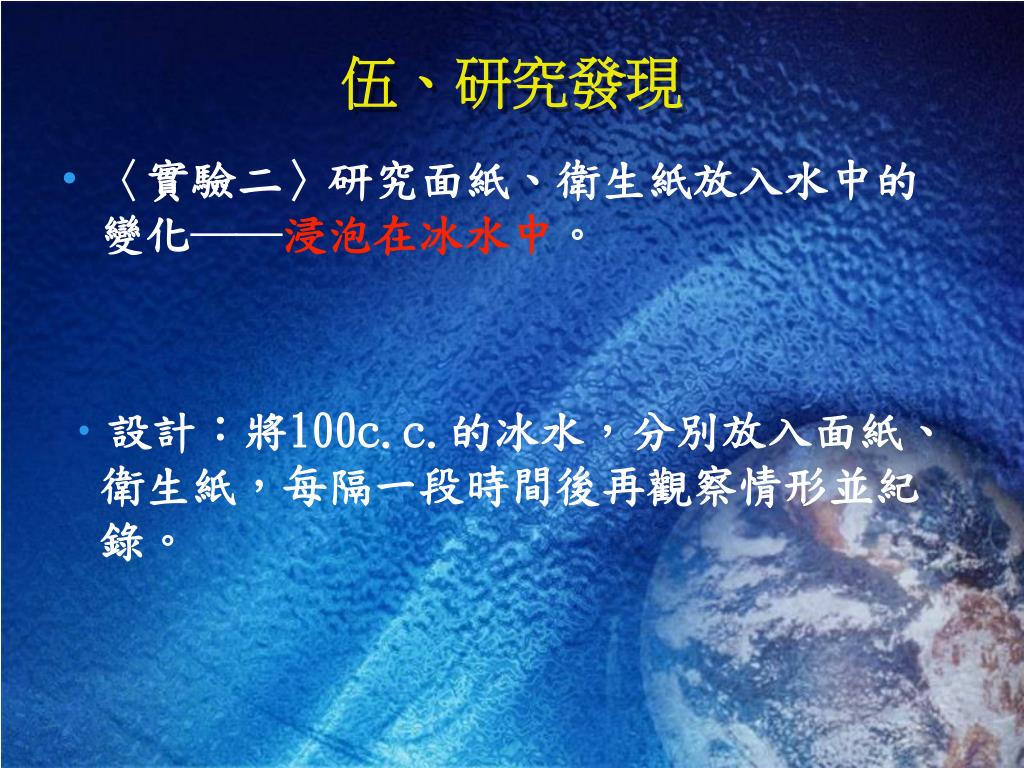 伍、研究發現

• 〈實驗二〉研究面紙、衛生紙放入水中的變化——浸泡在冰水中。

• 設計：將100c.c.的冰水，分別放入面紙、衛生紙，每隔一段時間後再觀察情形並紀錄。